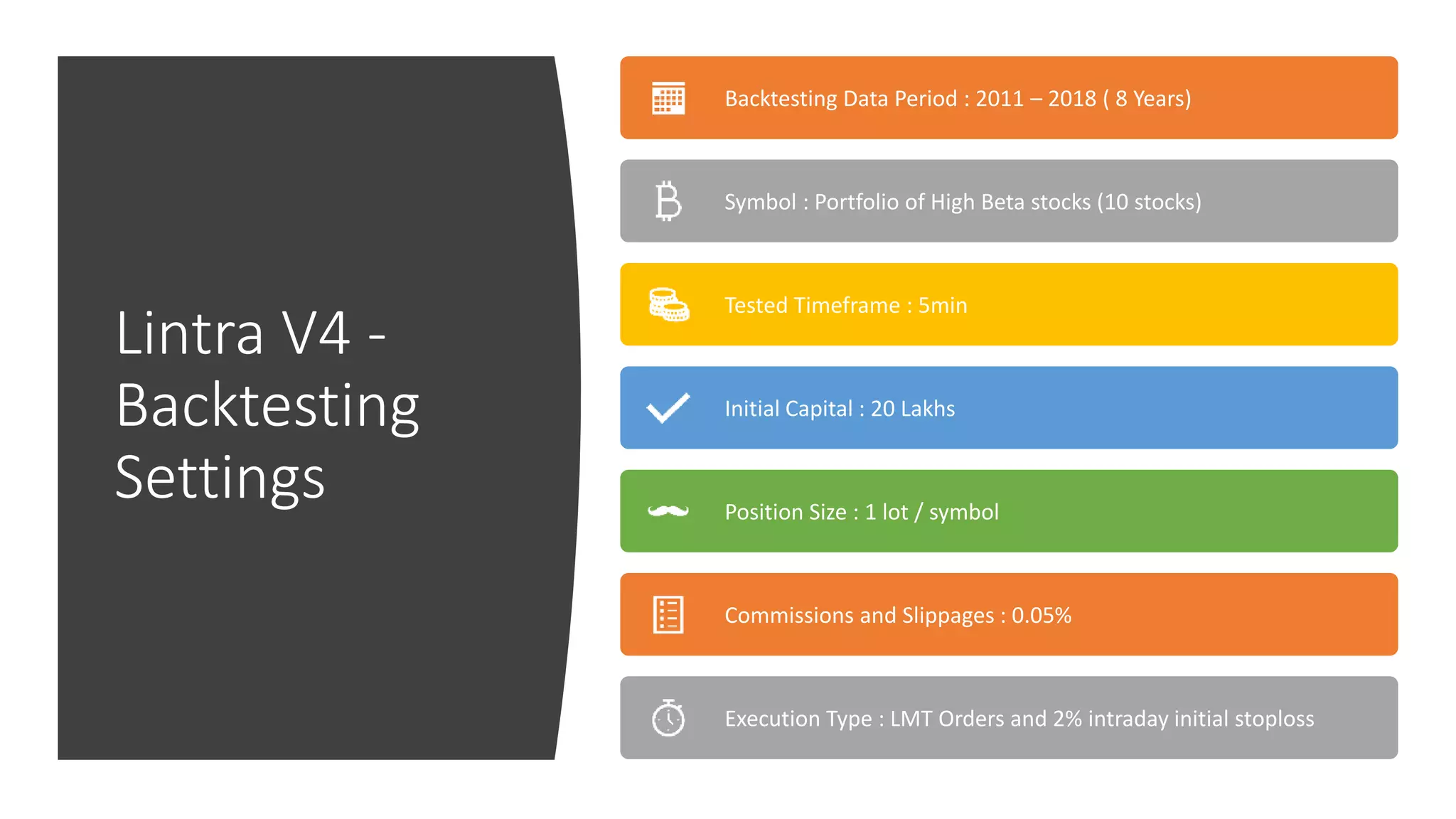 Lintra V4 - Backtesting Settings

Backtesting Data Period : 2011 – 2018 ( 8 Years)

Symbol : Portfolio of High Beta stocks (10 stocks)

Tested Timeframe : 5min

Initial Capital : 20 Lakhs

Position Size : 1 lot / symbol

Commissions and Slippages : 0.05%

Execution Type : LMT Orders and 2% intraday initial stoploss